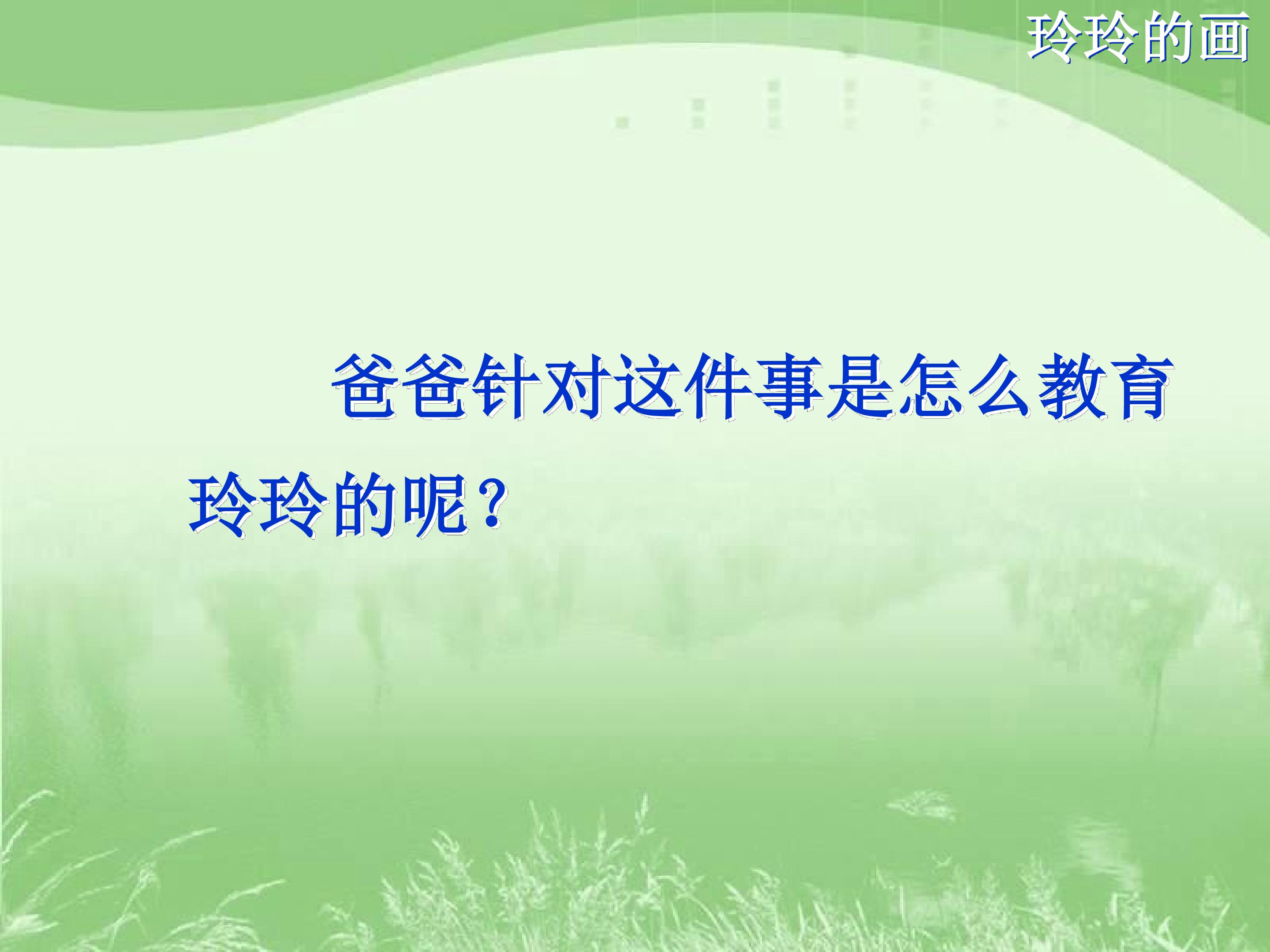 玲玲的画

爸爸针对这件事是怎么教育玲玲的呢？